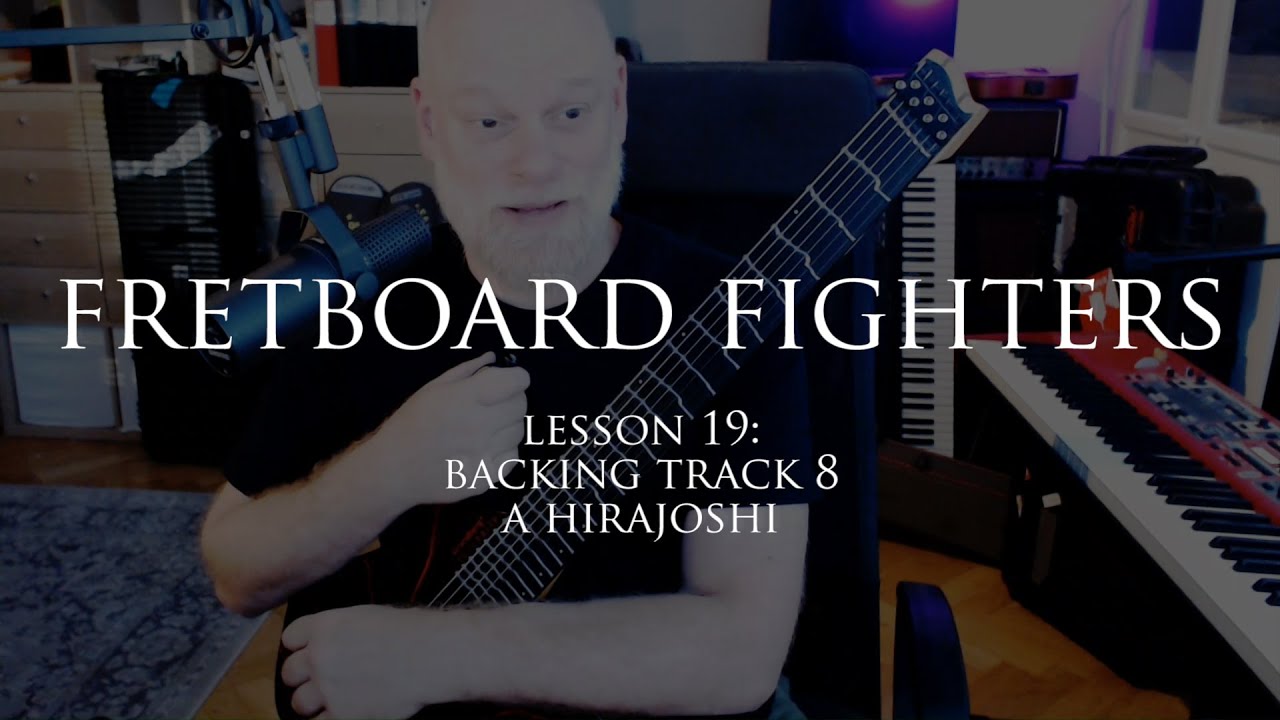 FRETBOARD FIGHTERS

LESSON 19:
BACKING TRACK 8
A HIRAJOSHI